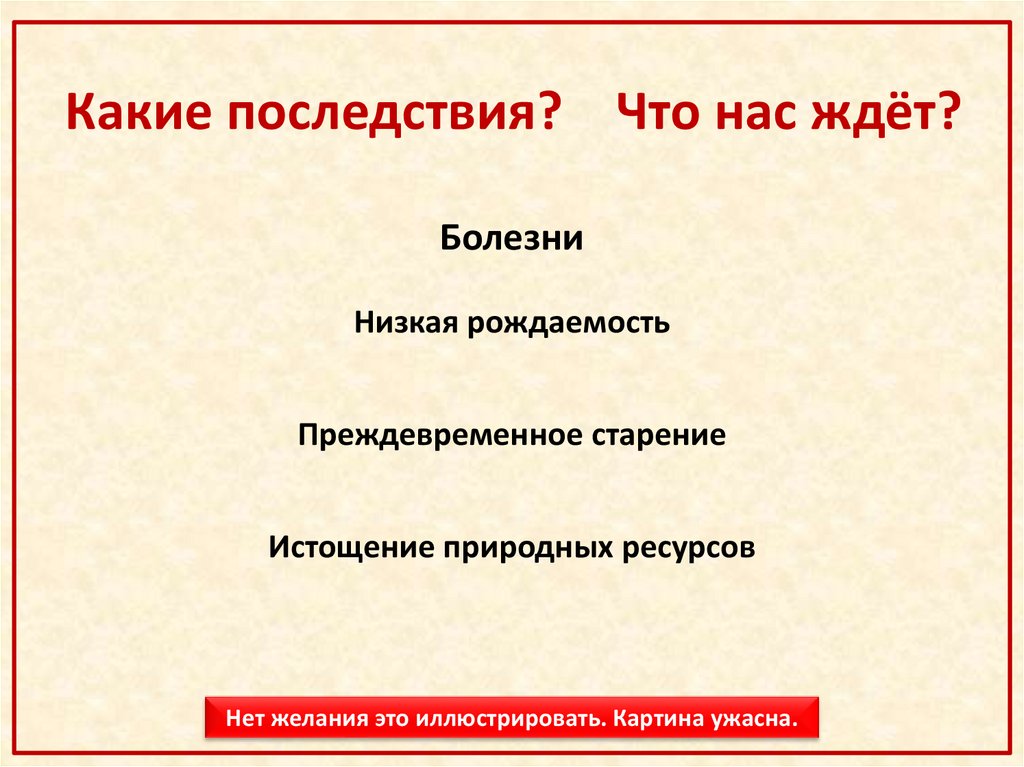 Какие последствия? Что нас ждёт?

Болезни

Низкая рождаемость

Преждевременное старение

Истощение природных ресурсов

Нет желания это иллюстрировать. Картина ужасна.